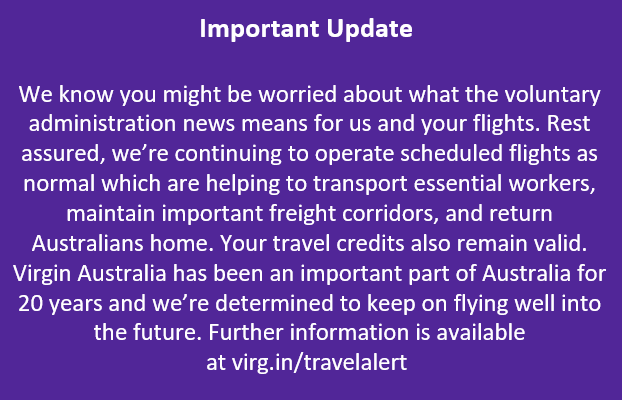 Important Update

We know you might be worried about what the voluntary administration news means for us and your flights. Rest assured, we’re continuing to operate scheduled flights as normal which are helping to transport essential workers, maintain important freight corridors, and return Australians home. Your travel credits also remain valid. Virgin Australia has been an important part of Australia for 20 years and we’re determined to keep on flying well into the future. Further information is available at virg.in/travelalert